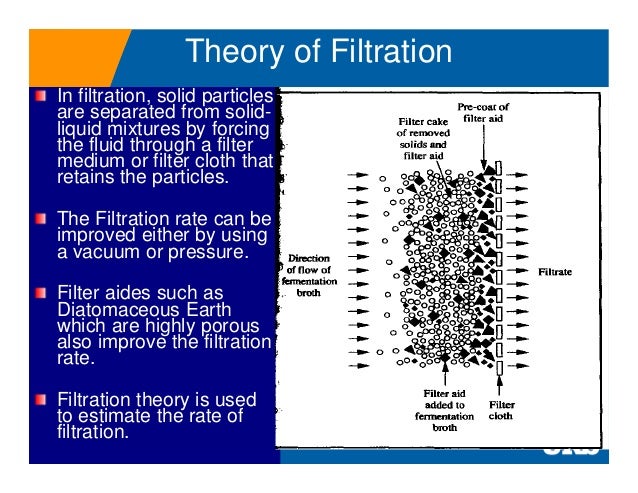 Theory of Filtration

In filtration, solid particles are separated from solid-liquid mixtures by forcing the fluid through a filter medium or filter cloth that retains the particles.

The Filtration rate can be improved either by using a vacuum or pressure.

Filter aides such as Diatomaceous Earth which are highly porous also improve the filtration rate.

Filtration theory is used to estimate the rate of filtration.

Pre-coat of filter aid

Filter cake of removed solids and filter aid

Direction of flow of fermentation broth

Filtrate

Filter aid added to fermentation broth

Filter cloth